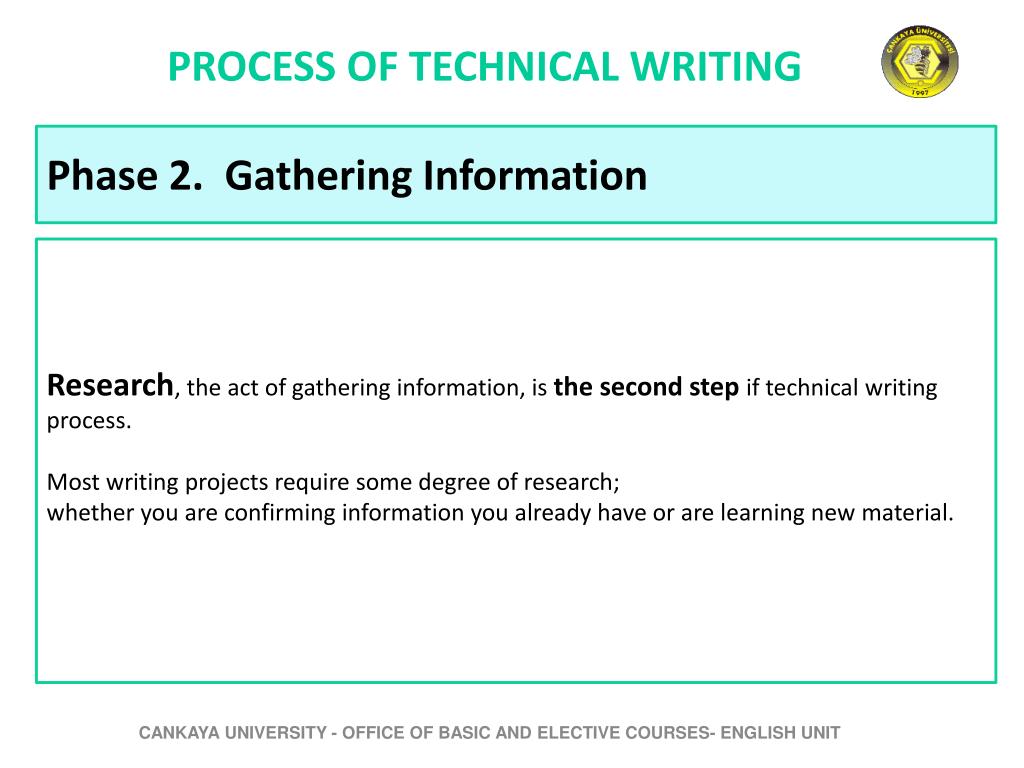 PROCESS OF TECHNICAL WRITING

ÇANKAYA ÜNİVERSİTESİ
1997

Phase 2. Gathering Information

Research, the act of gathering information, is the second step if technical writing process.

Most writing projects require some degree of research;
whether you are confirming information you already have or are learning new material.

CANKAYA UNIVERSITY - OFFICE OF BASIC AND ELECTIVE COURSES- ENGLISH UNIT